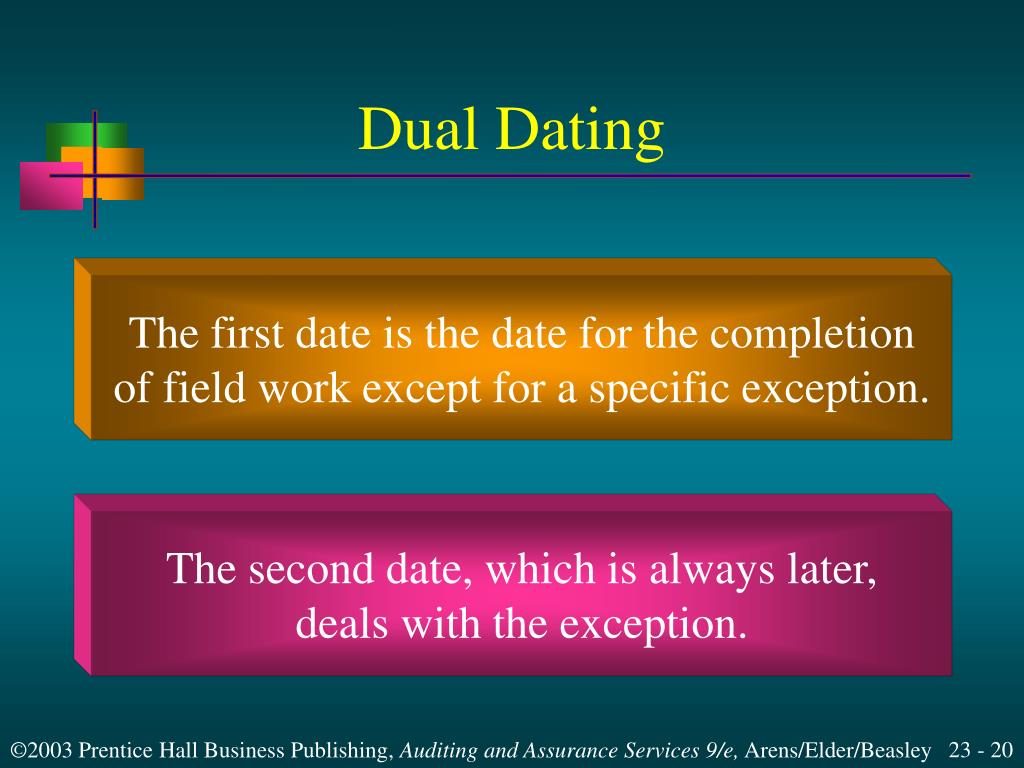 Dual Dating

The first date is the date for the completion of field work except for a specific exception.

The second date, which is always later, deals with the exception.

©2003 Prentice Hall Business Publishing, Auditing and Assurance Services 9/e, Arens/Elder/Beasley 23 - 20